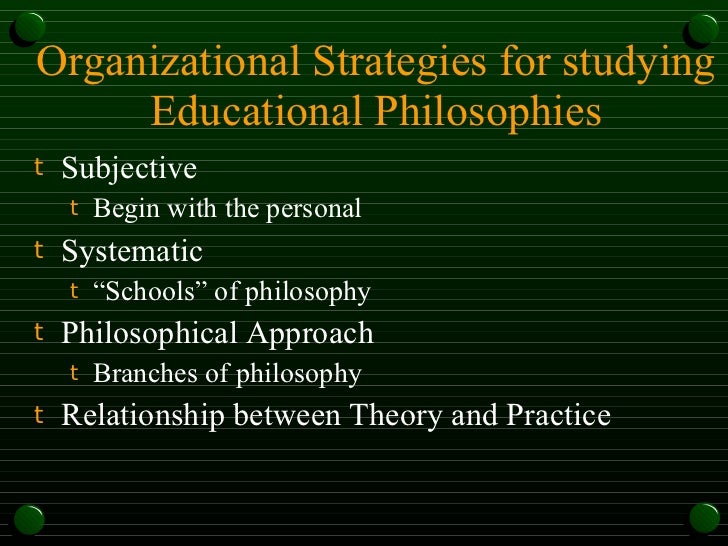 Organizational Strategies for studying Educational Philosophies

t Subjective
 t Begin with the personal
t Systematic
 t “Schools” of philosophy
t Philosophical Approach
 t Branches of philosophy
t Relationship between Theory and Practice